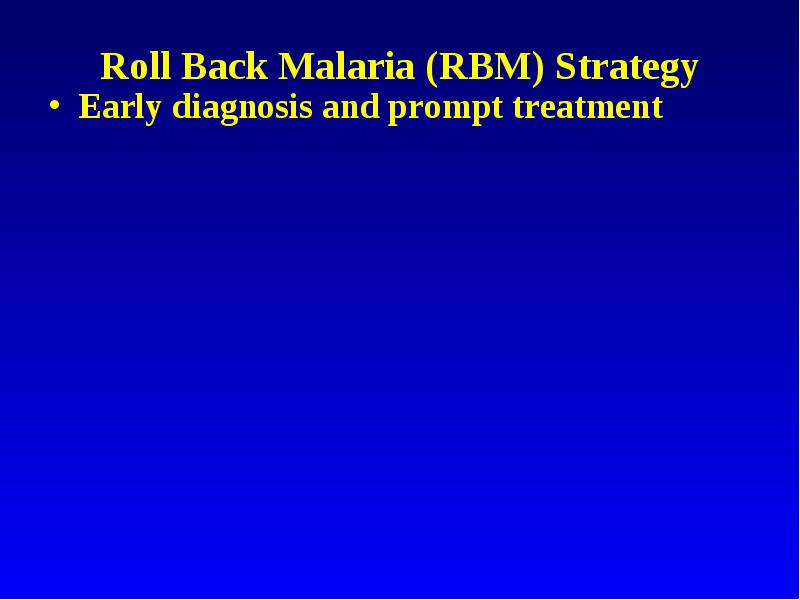 Roll Back Malaria (RBM) Strategy

• Early diagnosis and prompt treatment